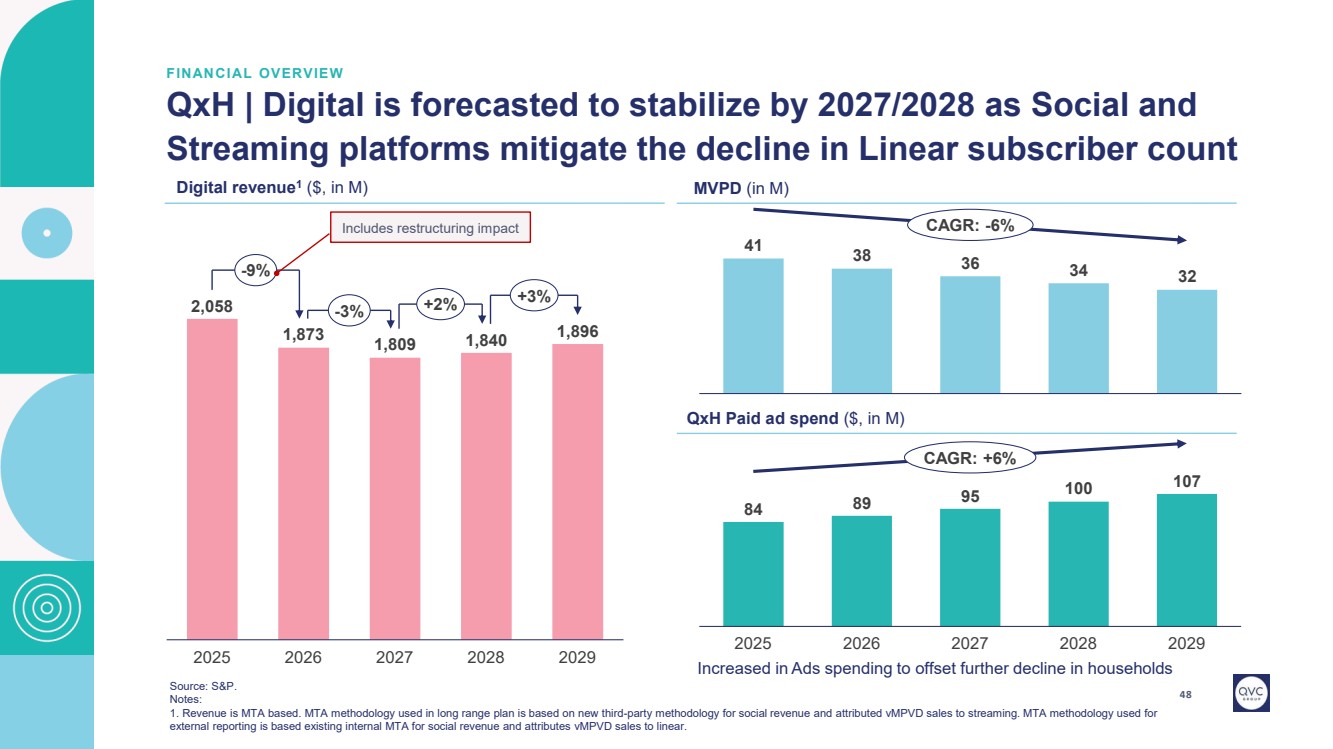 FINANCIAL OVERVIEW

QxH | Digital is forecasted to stabilize by 2027/2028 as Social and Streaming platforms mitigate the decline in Linear subscriber count

Digital revenue$^1$ ($, in M)

Includes restructuring impact

-9%
-3%
+2%
+3%

2,058
1,873
1,809
1,840
1,896

2025 2026 2027 2028 2029

MVPD (in M)

CAGR: -6%

41 38 36 34 32

QxH Paid ad spend ($, in M)

CAGR: +6%

84 89 95 100 107

2025 2026 2027 2028 2029

Increased in Ads spending to offset further decline in households

Source: S&P.
Notes:
1. Revenue is MTA based. MTA methodology used in long range plan is based on new third-party methodology for social revenue and attributed vMPVD sales to streaming. MTA methodology used for external reporting is based existing internal MTA for social revenue and attributes vMPVD sales to linear.

48

QVC GROUP